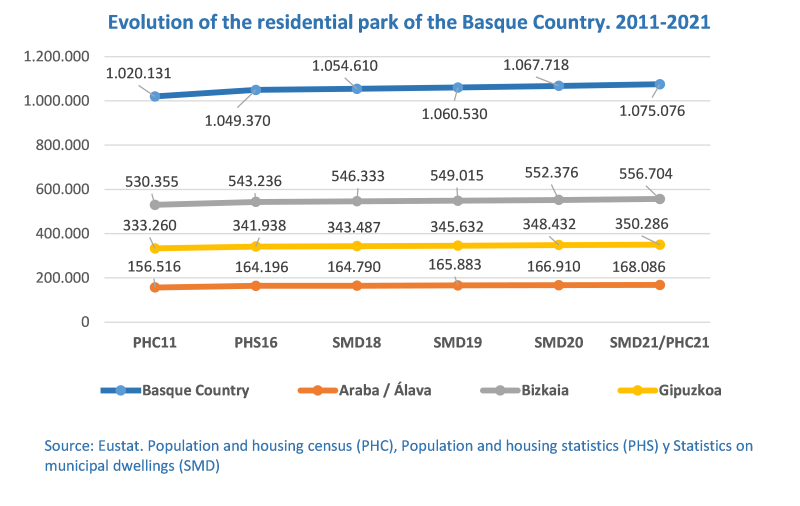 Evolution of the residential park of the Basque Country. 2011-2021

1.200.000
1.000.000
800.000
600.000
400.000
200.000
0

1.020.131
1.049.370
1.054.610
1.060.530
1.067.718
1.075.076

530.355
543.236
546.333
549.015
552.376
556.704

333.260
341.938
343.487
345.632
348.432
350.286

156.516
164.196
164.790
165.883
166.910
168.086

PHC11
PHS16
SMD18
SMD19
SMD20
SMD21/PHC21

Basque Country
Araba / Álava
Bizkaia
Gipuzkoa

Source: Eustat. Population and housing census (PHC), Population and housing statistics (PHS) y Statistics on municipal dwellings (SMD)